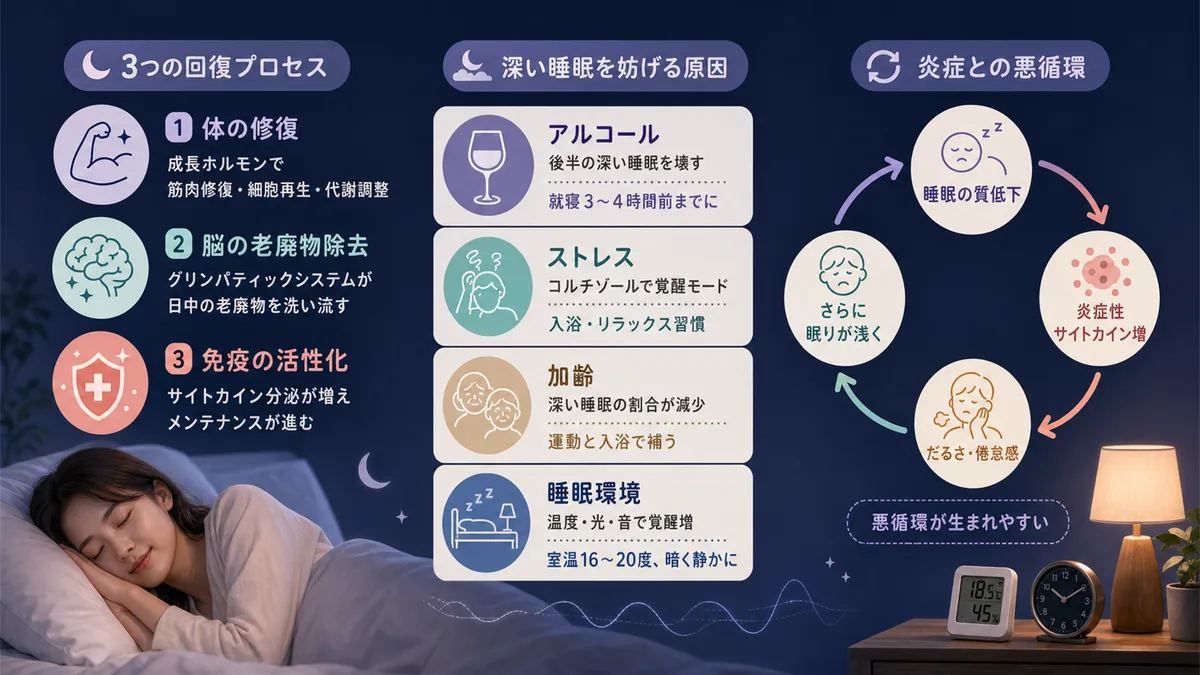 3つの回復プロセス

1 体の修復
成長ホルモンで
筋肉修復・細胞再生・代謝調整

2 脳の老廃物除去
グリンパティックシステムが
日中の老廃物を洗い流す

3 免疫の活性化
サイトカイン分泌が増え
メンテナンスが進む

深い睡眠を妨げる原因

アルコール
後半の深い睡眠を壊す
就寝3〜4時間前までに

ストレス
コルチゾールで覚醒モード
入浴・リラックス習慣

加齢
深い睡眠の割合が減少
運動と入浴で補う

睡眠環境
温度・光・音で覚醒増
室温16〜20度、暗く静かに

炎症との悪循環

睡眠の質低下
炎症性
サイトカイン増
だるさ・倦怠感
さらに
眠りが浅く

悪循環が生まれやすい

18.5℃
45%